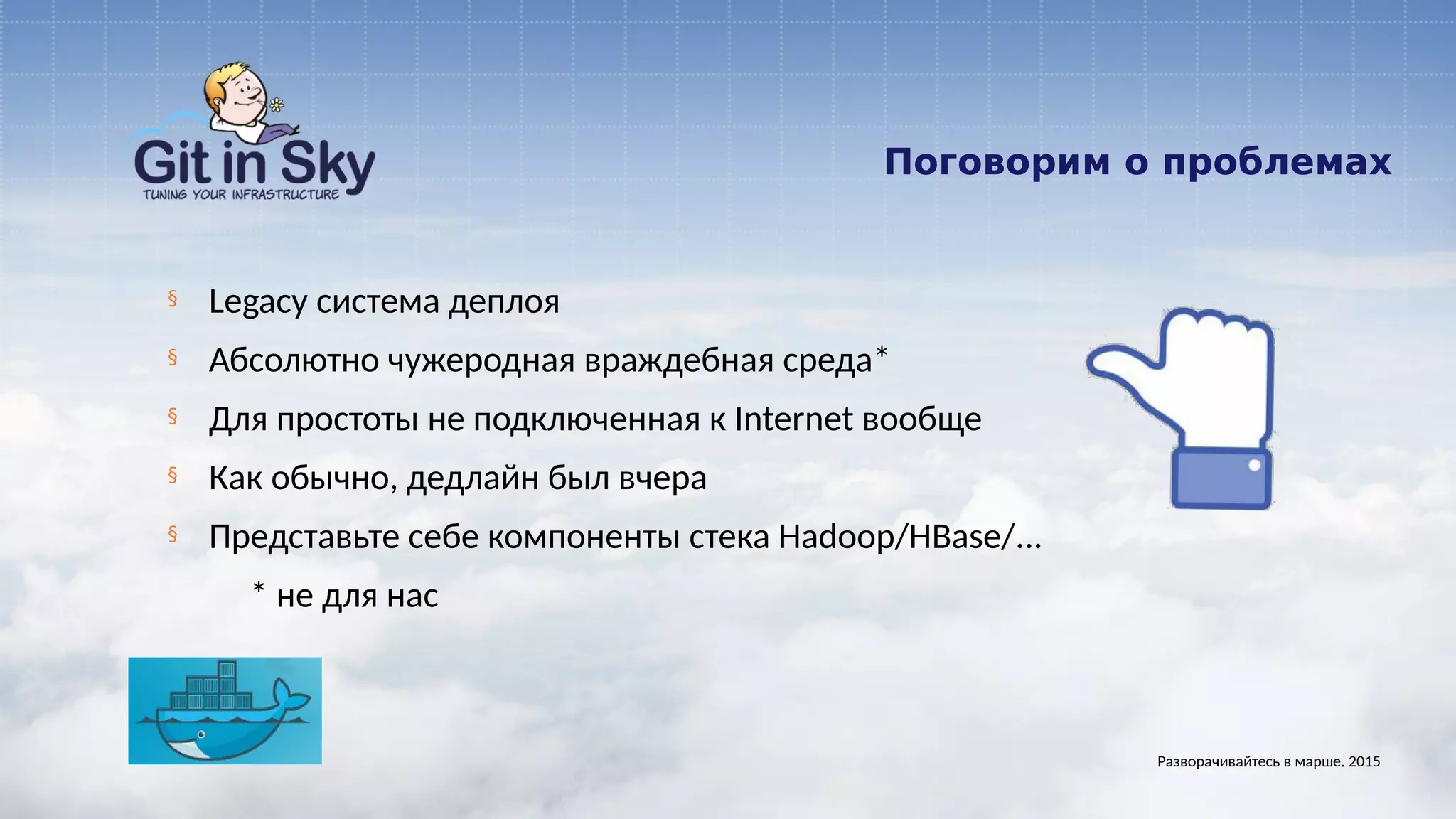 Git in Sky
TUNING YOUR INFRASTRUCTURE

Поговорим о проблемах

§ Legacy система деплоя
§ Абсолютно чужеродная враждебная среда*
§ Для простоты не подключенная к Internet вообще
§ Как обычно, дедлайн был вчера
§ Представьте себе компоненты стека Hadoop/HBase/…

* не для нас

Разворачивайтесь в марше. 2015